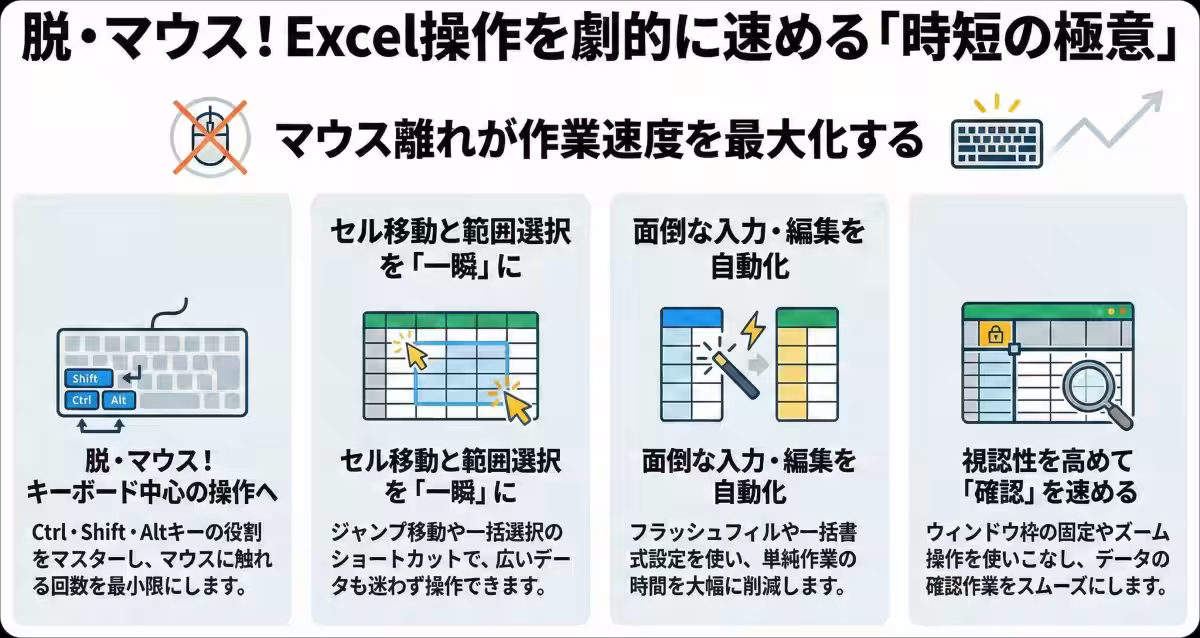 脱・マウス！Excel操作を劇的に速める「時短の極意」

マウス離れが作業速度を最大化する

Shift
Ctrl
Alt

脱・マウス！
キーボード中心の操作へ

Ctrl・Shift・Altキーの役割をマスターし、マウスに触れる回数を最小限にします。

セル移動と範囲選択を「一瞬」に

セル移動と範囲選択を「一瞬」に

ジャンプ移動や一括選択のショートカットで、広いデータも迷わず操作できます。

面倒な入力・編集を自動化

面倒な入力・編集を自動化

フラッシュフィルや一括書式設定を使い、単純作業の時間を大幅に削減します。

視認性を高めて「確認」を速める

ウィンドウ枠の固定やズーム操作を使いこなし、データの確認作業をスムーズにします。